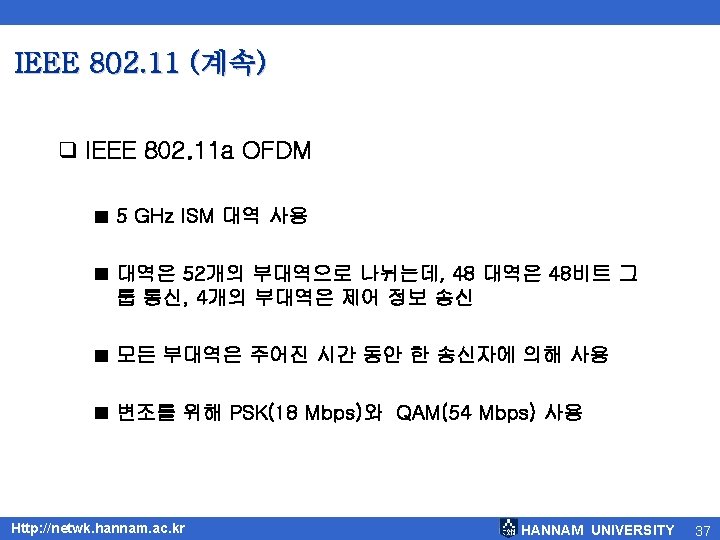 IEEE 802.11 (계속)

❑ IEEE 802.11a OFDM

■ 5 GHz ISM 대역 사용

■ 대역은 52개의 부대역으로 나뉘는데, 48 대역은 48비트 그룹 통신, 4개의 부대역은 제어 정보 송신

■ 모든 부대역은 주어진 시간 동안 한 송신자에 의해 사용

■ 변조를 위해 PSK(18 Mbps)와 QAM(54 Mbps) 사용

Http://netwk.hannam.ac.kr

HANNAM UNIVERSITY 37